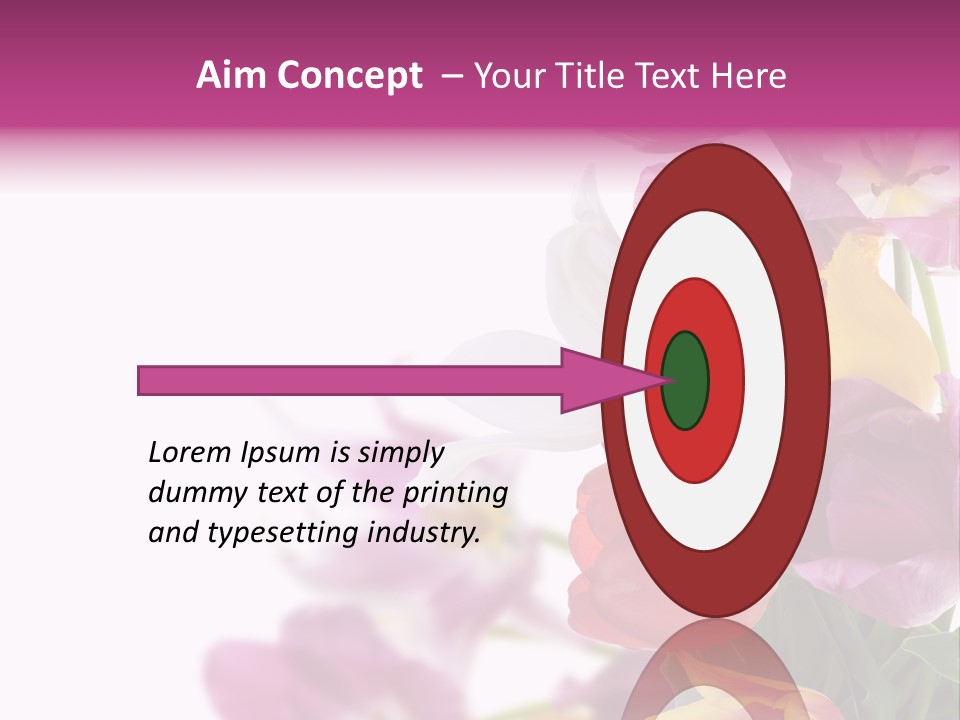 Aim Concept – Your Title Text Here

Lorem Ipsum is simply dummy text of the printing and typesetting industry.